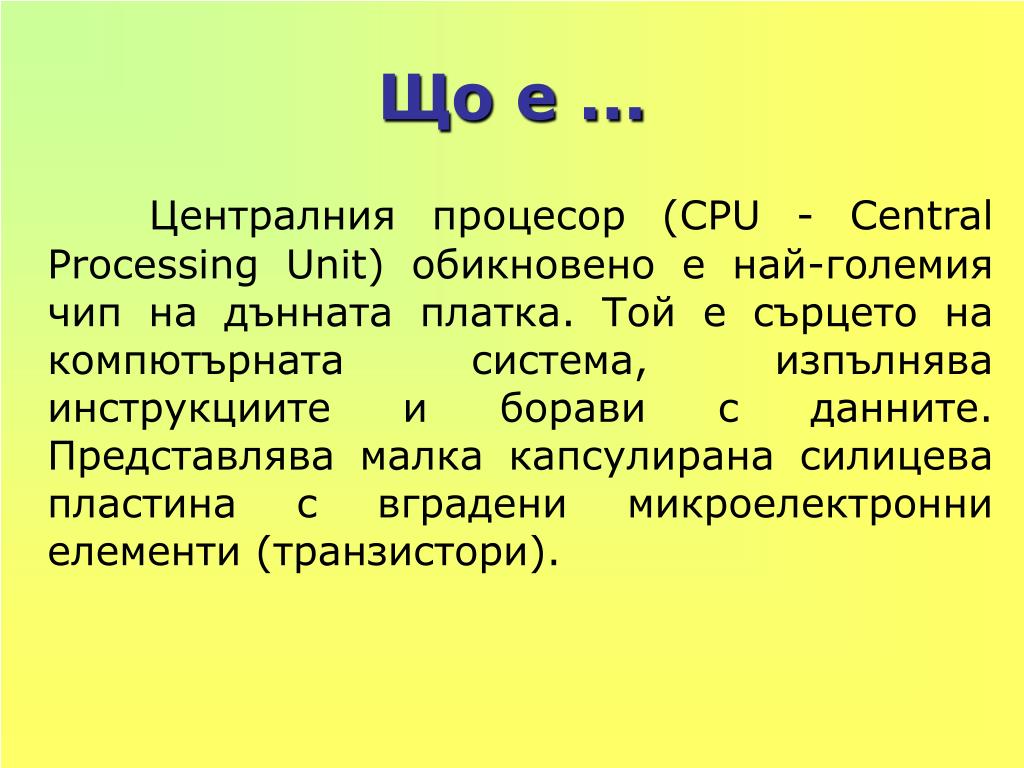 Що е ...

Централния процесор (CPU - Central Processing Unit) обикновено е най-големия чип на дънната платка. Той е сърцето на компютърната система, изпълнява инструкциите и борави с данните. Представлява малка капсулирана силицева пластина с вградени микроелектронни елементи (транзистори).